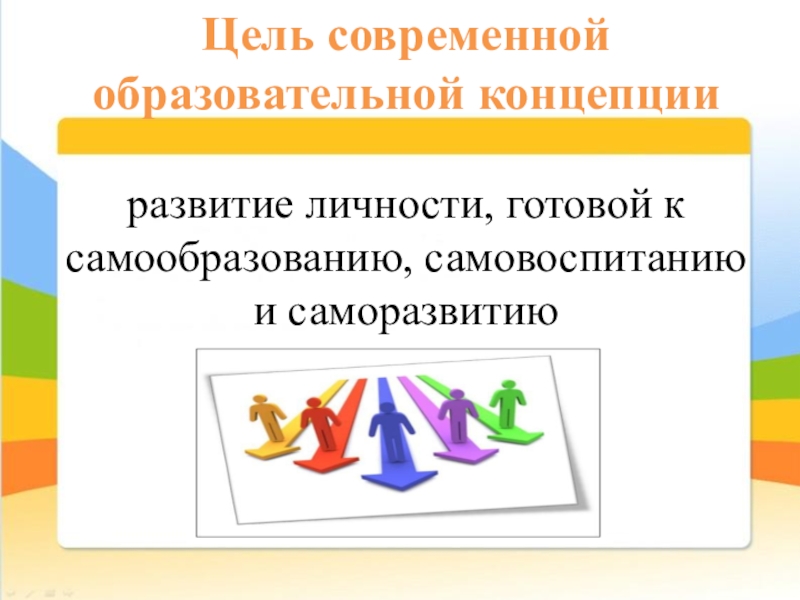 Цель современной образовательной концепции

развитие личности, готовой к самообразованию, самовоспитанию и саморазвитию